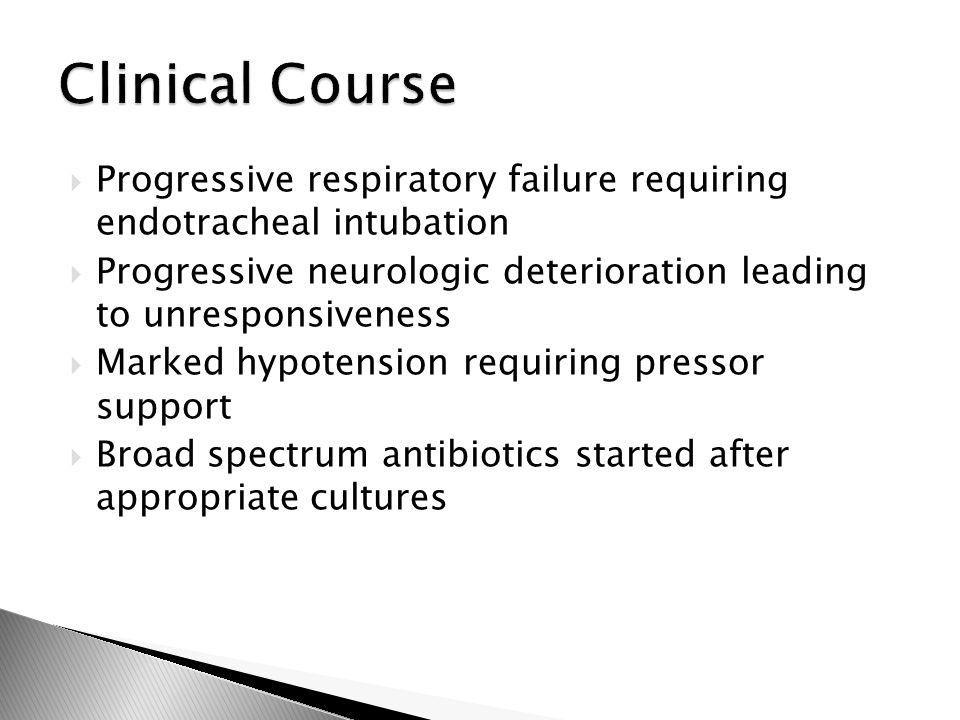 Clinical Course

Progressive respiratory failure requiring endotracheal intubation

Progressive neurologic deterioration leading to unresponsiveness

Marked hypotension requiring pressor support

Broad spectrum antibiotics started after appropriate cultures